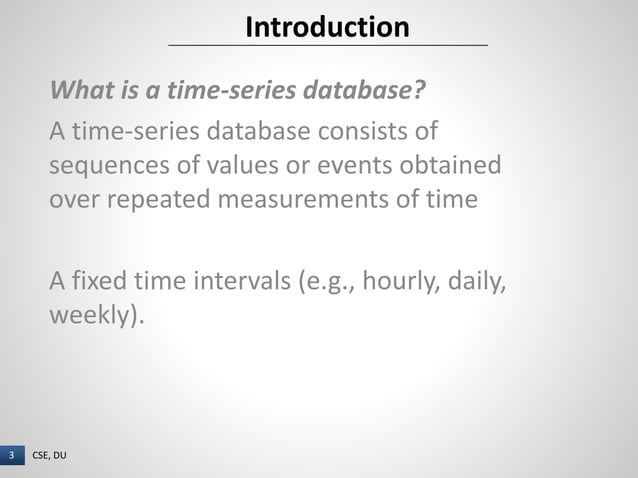 Introduction

What is a time-series database?

A time-series database consists of sequences of values or events obtained over repeated measurements of time

A fixed time intervals (e.g., hourly, daily, weekly).

3 CSE, DU